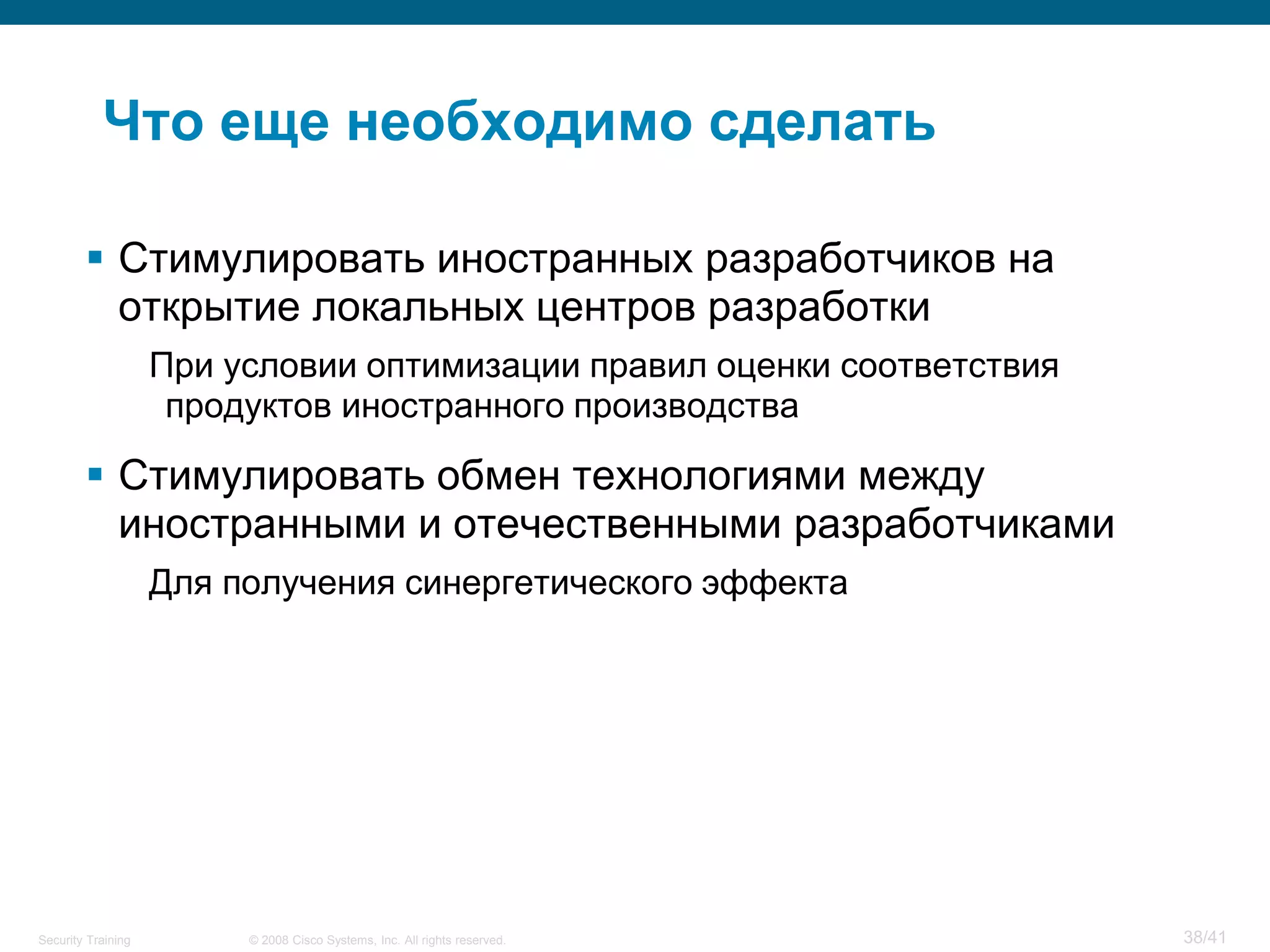 Что еще необходимо сделать

▪ Стимулировать иностранных разработчиков на открытие локальных центров разработки

При условии оптимизации правил оценки соответствия продуктов иностранного производства

▪ Стимулировать обмен технологиями между иностранными и отечественными разработчиками

Для получения синергетического эффекта

Security Training © 2008 Cisco Systems, Inc. All rights reserved. 38/41